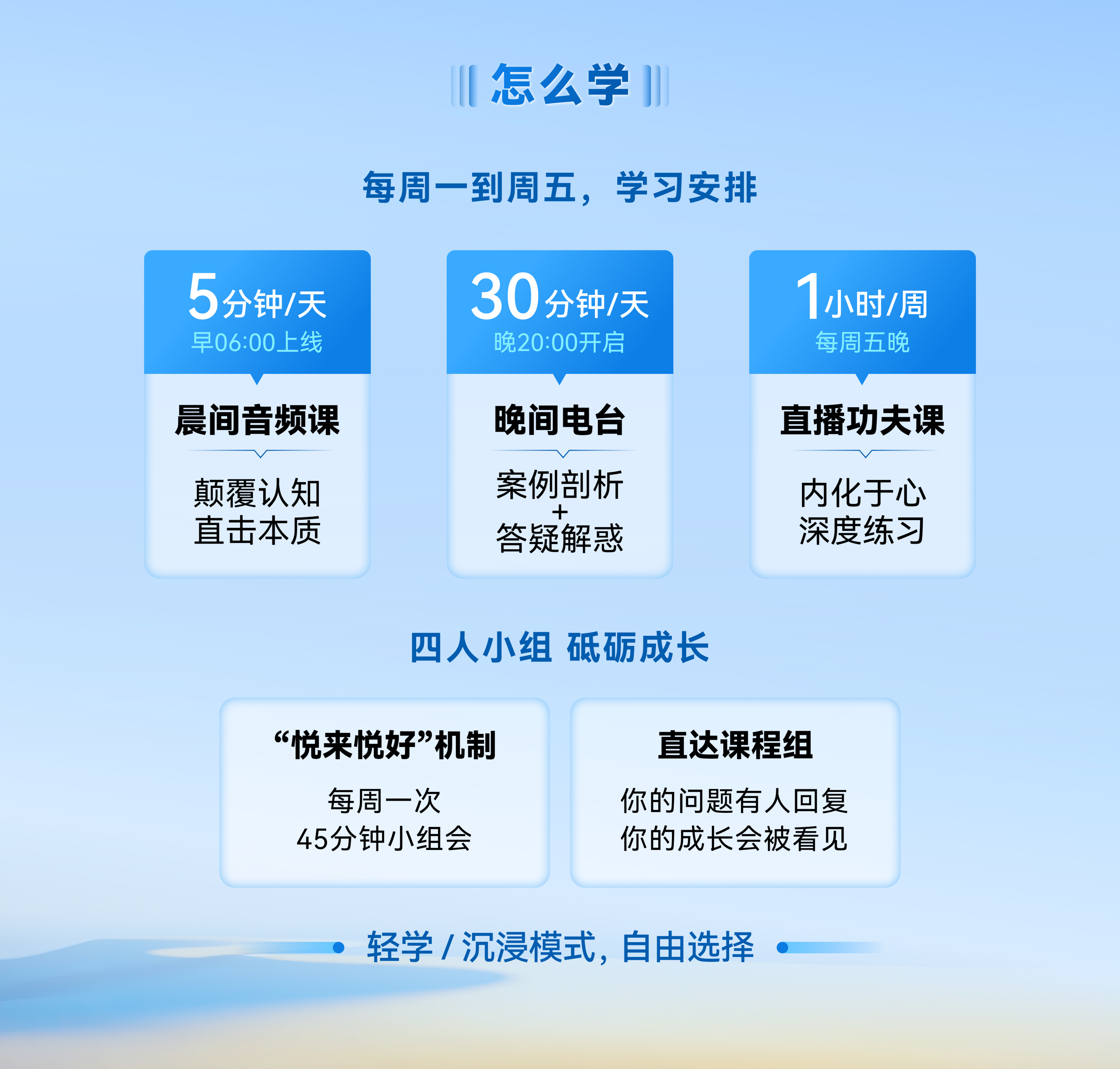 怎么学

每周一到周五，学习安排

5分钟/天
早06:00上线

晨间音频课

颠覆认知
直击本质

30分钟/天
晚20:00开启

晚间电台

案例剖析
+
答疑解惑

1小时/周
每周五晚

直播功夫课

内化于心
深度练习

四人小组 砥砺成长

“悦来悦好”机制

每周一次
45分钟小组会

直达课程组

你的问题有人回复
你的成长会被看见

轻学 / 沉浸模式，自由选择